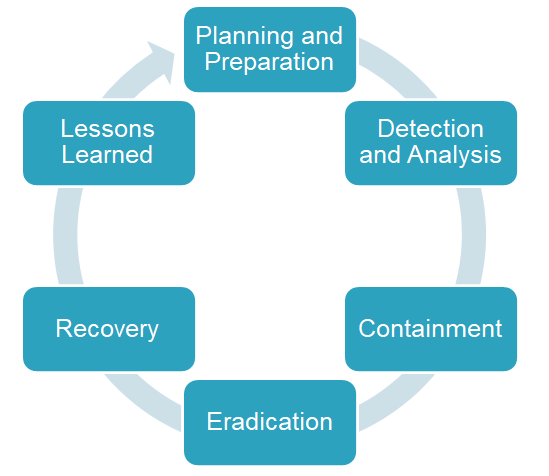 Planning and Preparation

Detection and Analysis

Containment

Eradication

Recovery

Lessons Learned